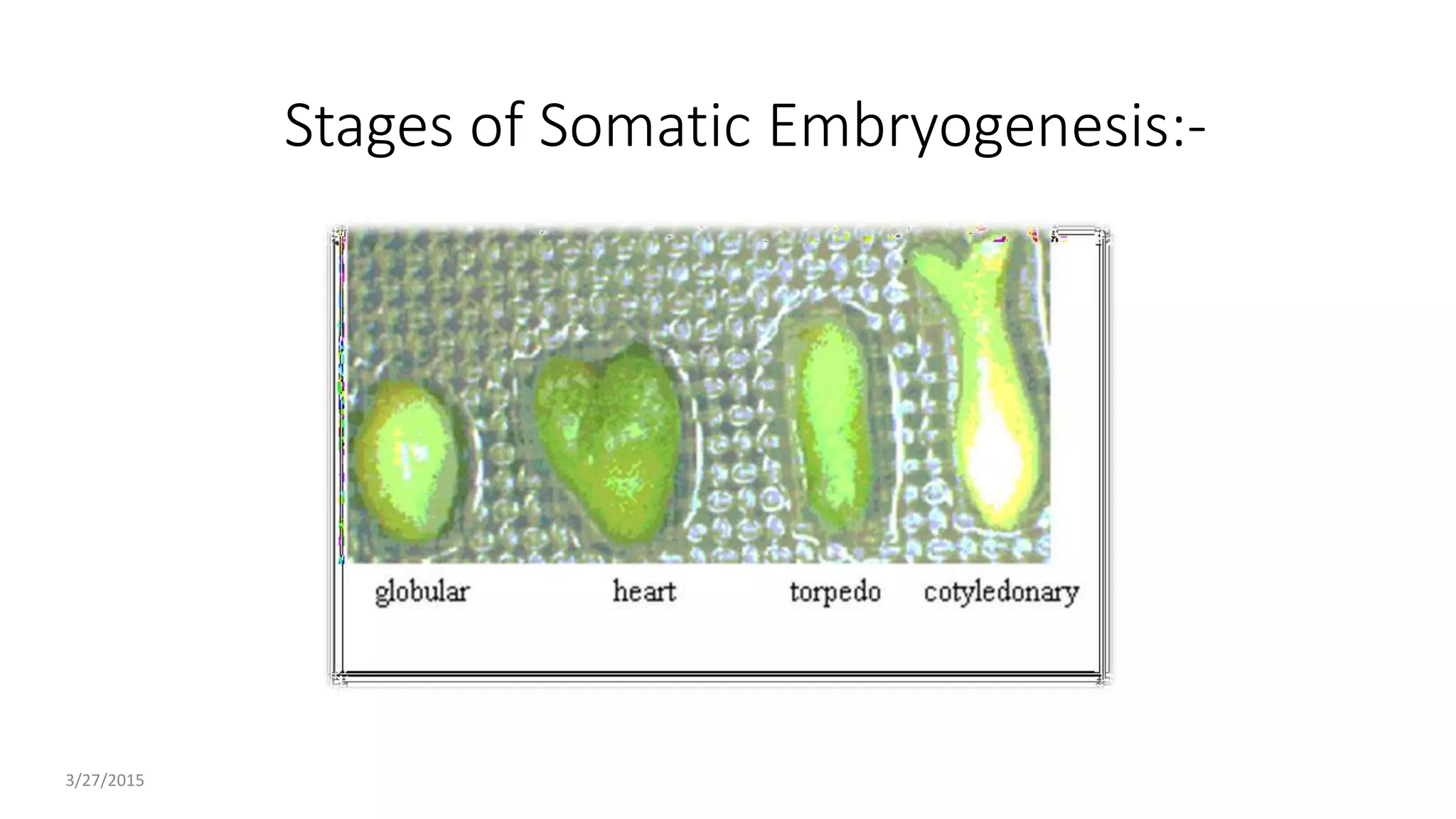 Stages of Somatic Embryogenesis:-

globular heart torpedo cotyledonary

3/27/2015